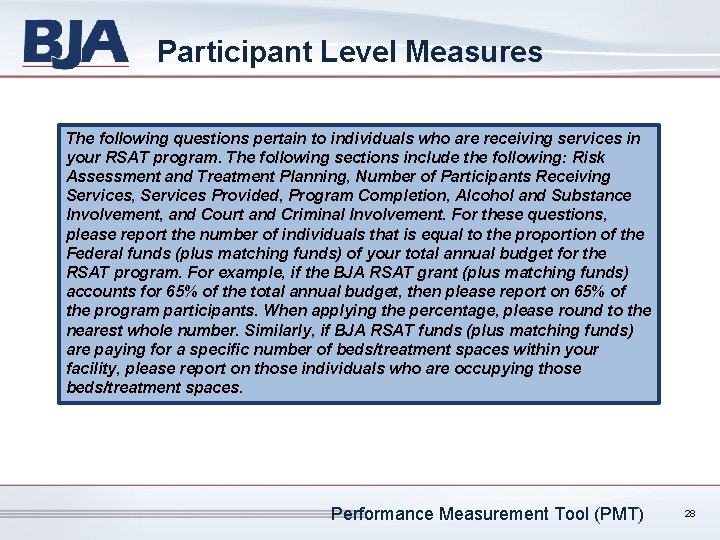 BJA

Participant Level Measures

The following questions pertain to individuals who are receiving services in your RSAT program. The following sections include the following: Risk Assessment and Treatment Planning, Number of Participants Receiving Services, Services Provided, Program Completion, Alcohol and Substance Involvement, and Court and Criminal Involvement. For these questions, please report the number of individuals that is equal to the proportion of the Federal funds (plus matching funds) of your total annual budget for the RSAT program. For example, if the BJA RSAT grant (plus matching funds) accounts for 65% of the total annual budget, then please report on 65% of the program participants. When applying the percentage, please round to the nearest whole number. Similarly, if BJA RSAT funds (plus matching funds) are paying for a specific number of beds/treatment spaces within your facility, please report on those individuals who are occupying those beds/treatment spaces.

Performance Measurement Tool (PMT)

28